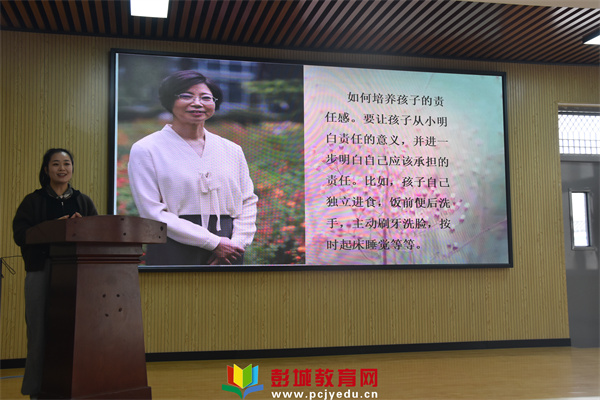 如何培养孩子的责任感。要让孩子从小明白责任的意义，并进一步明白自己应该承担的责任。比如，孩子自己独立进食，饭前便后洗手，主动刷牙洗脸，按时起床睡觉等等。

彭城教育网
www.pcjyedu.cn